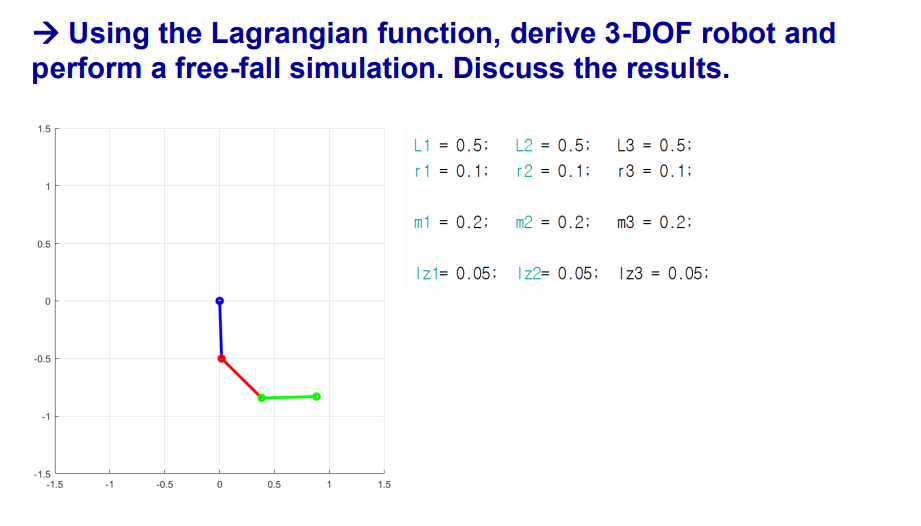 → Using the Lagrangian function, derive 3-DOF robot and perform a free-fall simulation. Discuss the results.

1.5
1
0.5
0
-0.5
-1
-1.5
-1.5 -1 -0.5 0 0.5 1 1.5

L1 = 0.5; L2 = 0.5; L3 = 0.5;
r1 = 0.1; r2 = 0.1; r3 = 0.1;

m1 = 0.2; m2 = 0.2; m3 = 0.2;

Iz1= 0.05; Iz2= 0.05; Iz3 = 0.05;